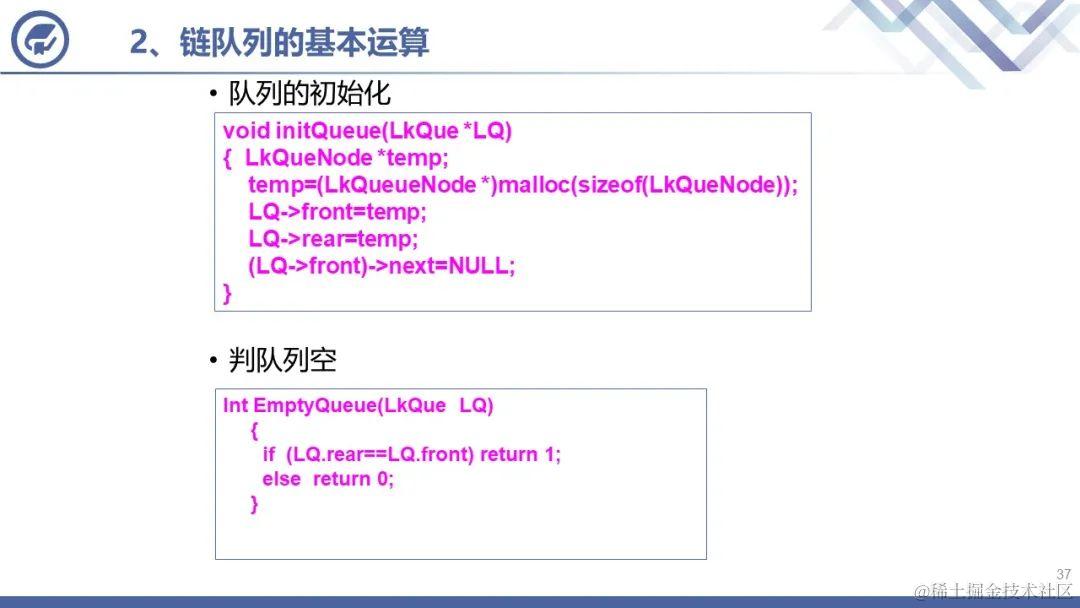 2、链队列的基本运算

• 队列的初始化

void initQueue(LkQue *LQ)
{ LkQueNode *temp;
temp=(LkQueueNode *)malloc(sizeof(LkQueNode));
LQ->front=temp;
LQ->rear=temp;
(LQ->front)->next=NULL;
}

• 判队列空

Int EmptyQueue(LkQue LQ)
{
if (LQ.rear==LQ.front) return 1;
else return 0;
}

37

@稀土掘金技术社区